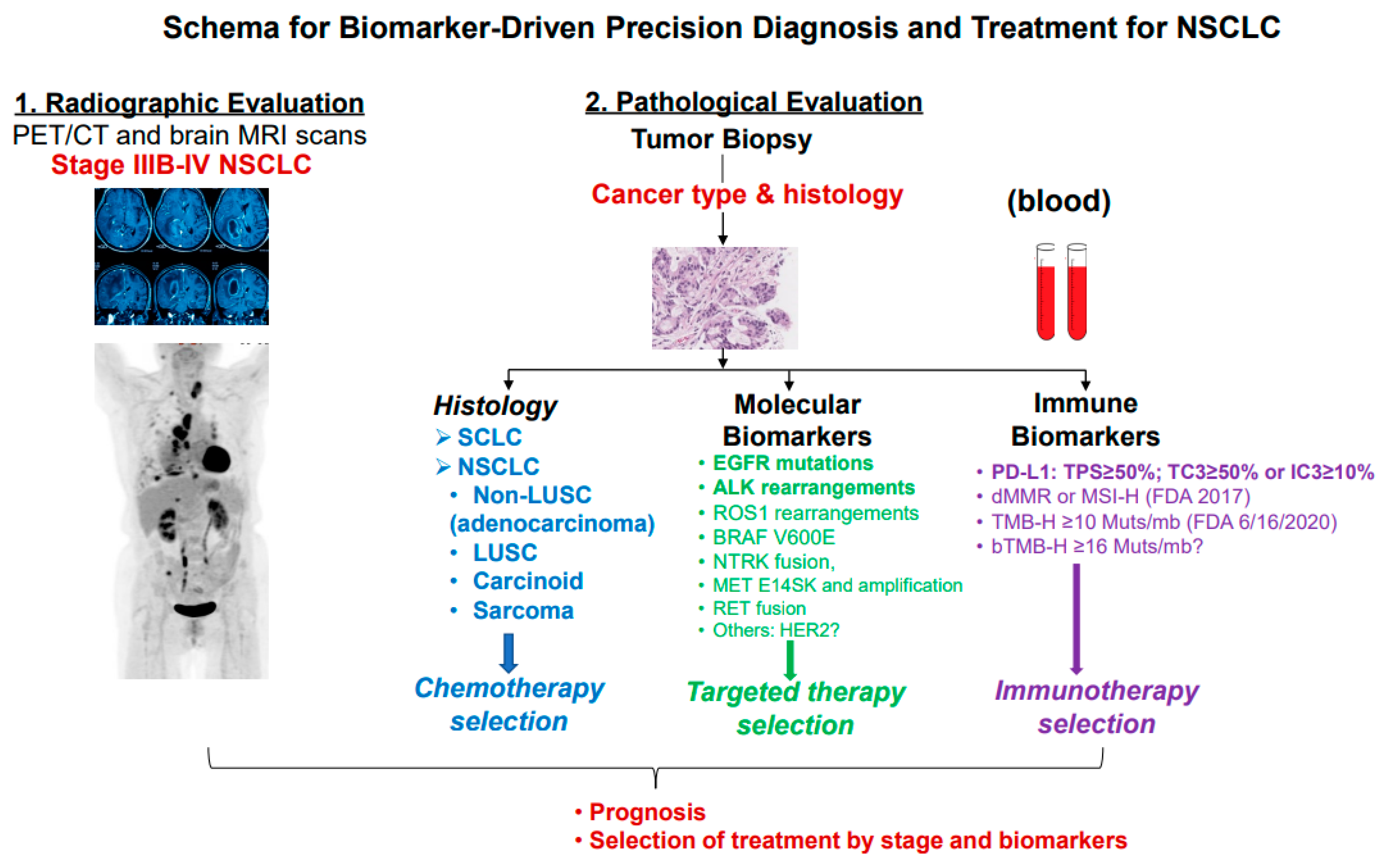 Schema for Biomarker-Driven Precision Diagnosis and Treatment for NSCLC

1. Radiographic Evaluation
PET/CT and brain MRI scans
Stage IIIB-IV NSCLC

2. Pathological Evaluation
Tumor Biopsy
Cancer type & histology

(blood)

Histology
➢ SCLC
➢ NSCLC
• Non-LUSC (adenocarcinoma)
• LUSC
• Carcinoid
• Sarcoma

Chemotherapy selection

Molecular Biomarkers
• EGFR mutations
• ALK rearrangements
• ROS1 rearrangements
• BRAF V600E
• NTRK fusion,
• MET E14SK and amplification
• RET fusion
• Others: HER2?

Targeted therapy selection

Immune Biomarkers
• PD-L1: TPS≥50%; TC3≥50% or IC3≥10%
• dMMR or MSI-H (FDA 2017)
• TMB-H ≥10 Muts/mb (FDA 6/16/2020)
• bTMB-H ≥16 Muts/mb?

Immunotherapy selection

• Prognosis
• Selection of treatment by stage and biomarkers